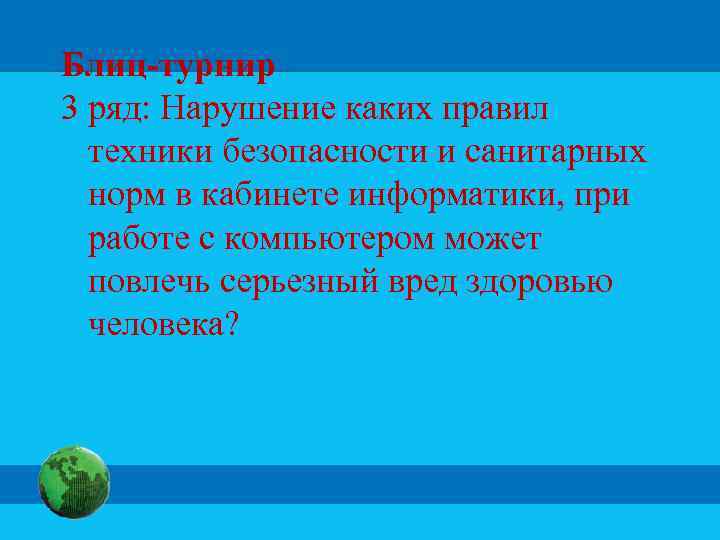 Блиц-турнир

3 ряд: Нарушение каких правил техники безопасности и санитарных норм в кабинете информатики, при работе с компьютером может повлечь серьезный вред здоровью человека?